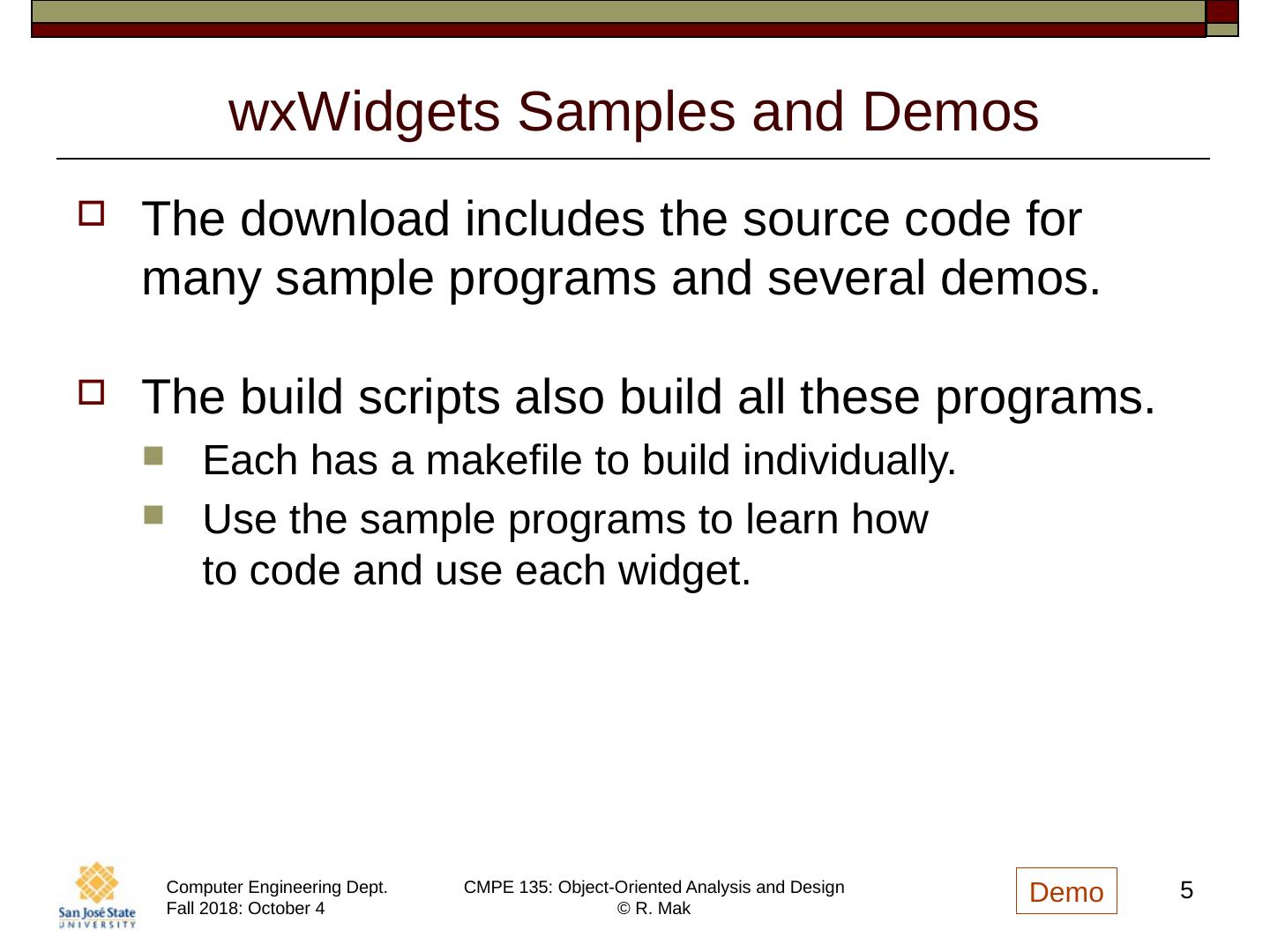 wxWidgets Samples and Demos

The download includes the source code for many sample programs and several demos.

The build scripts also build all these programs.

Each has a makefile to build individually.

Use the sample programs to learn how to code and use each widget.

San José State UNIVERSITY

Computer Engineering Dept.
Fall 2018: October 4

CMPE 135: Object-Oriented Analysis and Design
© R. Mak

Demo

5